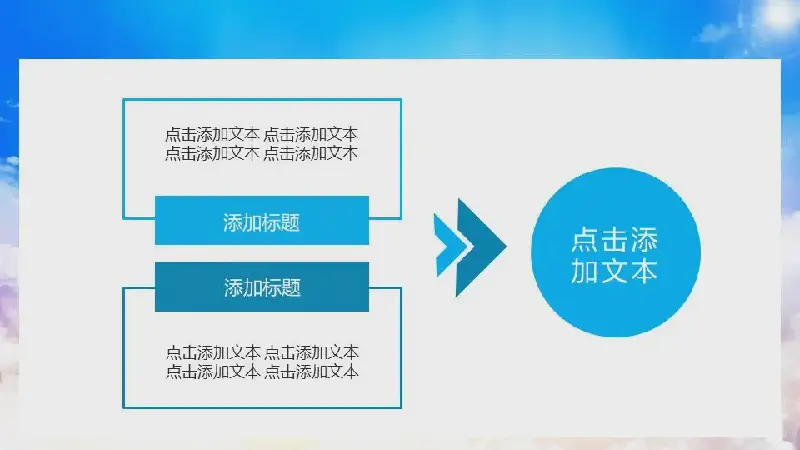 点击添加文本 点击添加文本
点击添加文本 点击添加文本

添加标题

添加标题

点击添加文本 点击添加文本
点击添加文本 点击添加文本

点击添加文本